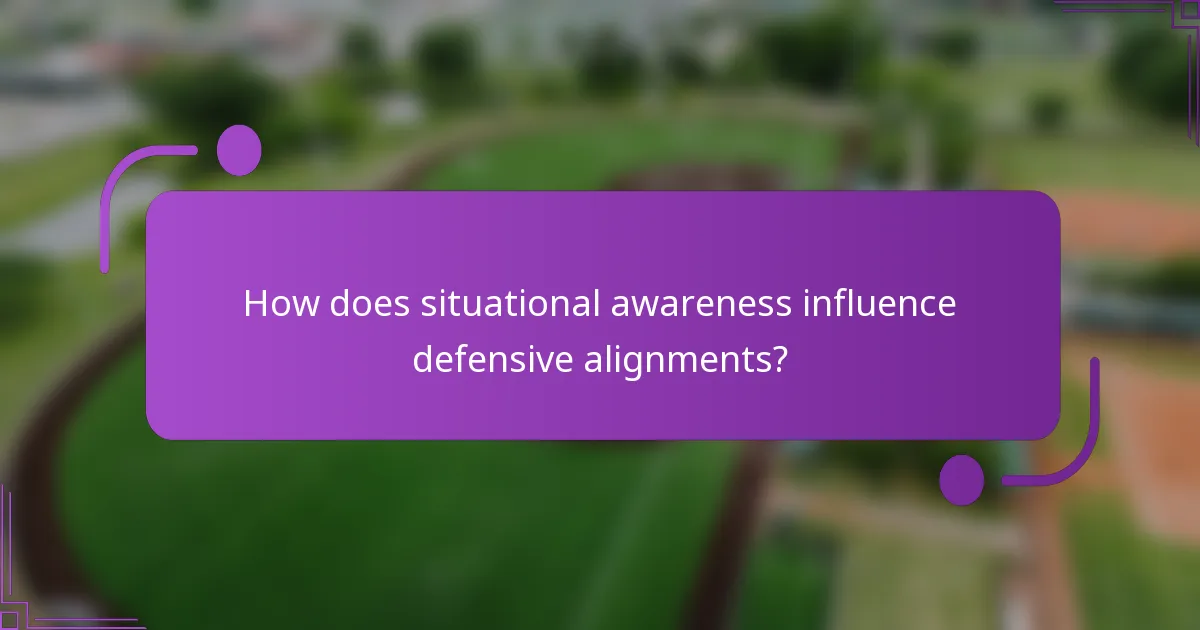 How does situational awareness influence defensive alignments?